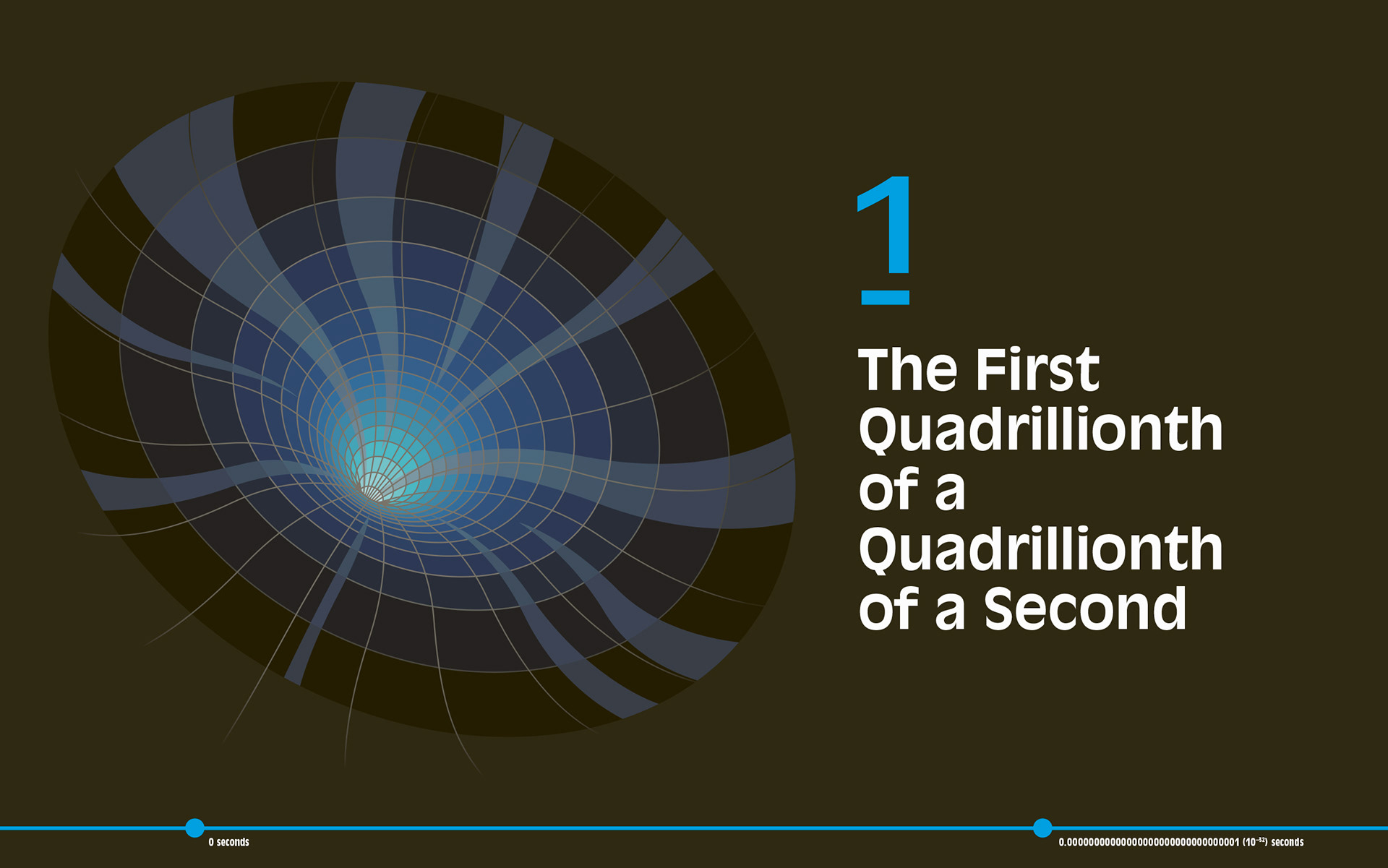 1

The First Quadrillionth of a Quadrillionth of a Second

0 seconds

0.00000000000000000000000000000001 ($10^{-32}$) seconds